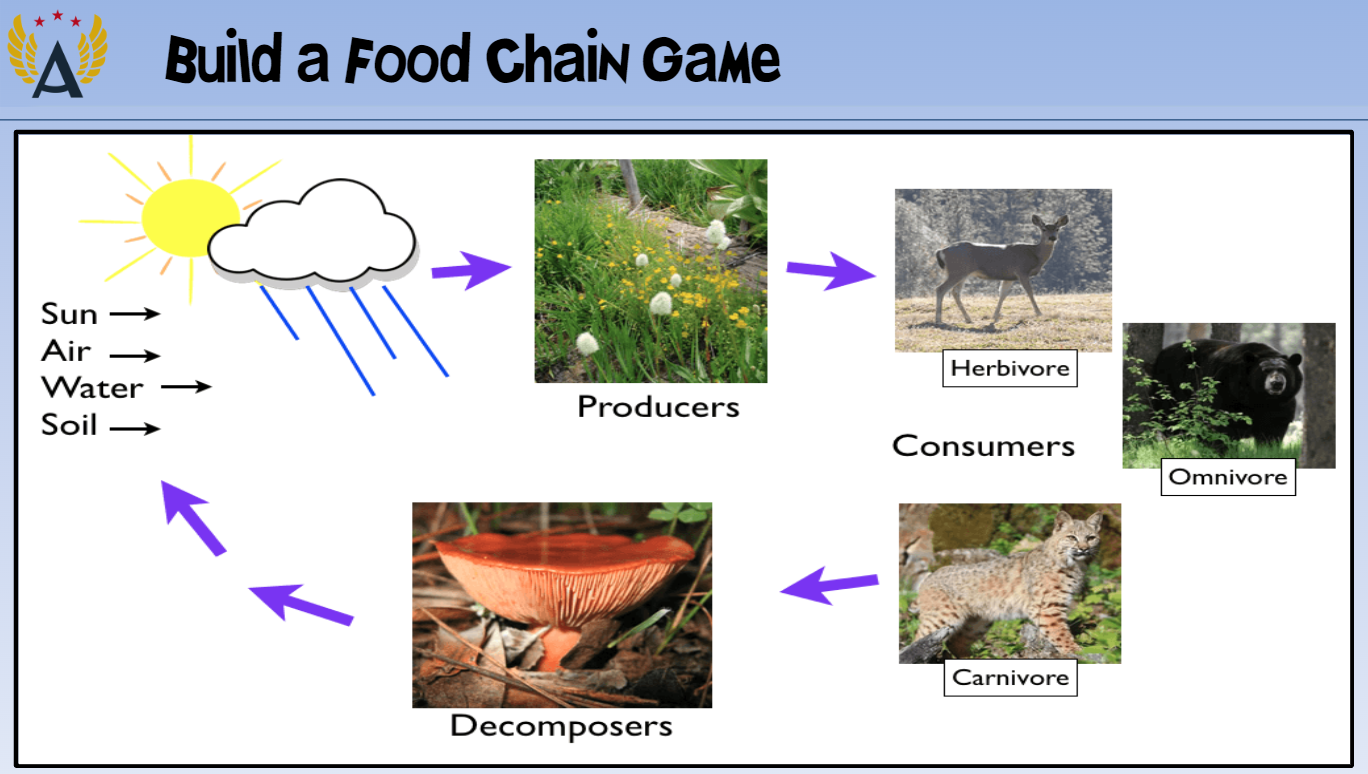 A

Build a Food Chain Game

Sun →
Air →
Water →
Soil →

Producers

Herbivore

Consumers

Omnivore

Carnivore

Decomposers